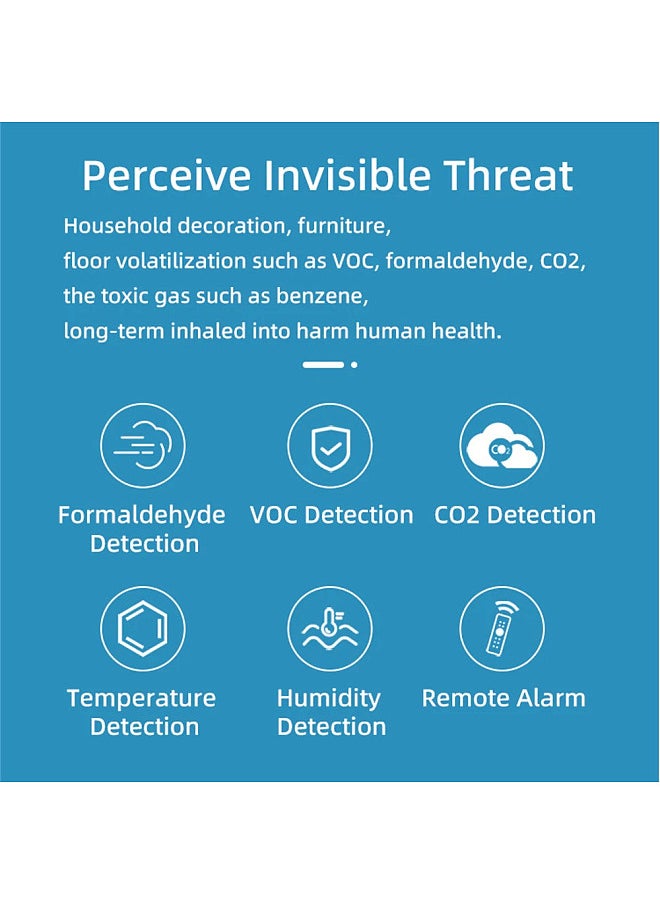 Perceive Invisible Threat

Household decoration, furniture, floor volatilization such as VOC, formaldehyde, CO2, the toxic gas such as benzene, long-term inhaled into harm human health.

CO2

Formaldehyde Detection

VOC Detection

CO2 Detection

Temperature Detection

Humidity Detection

Remote Alarm